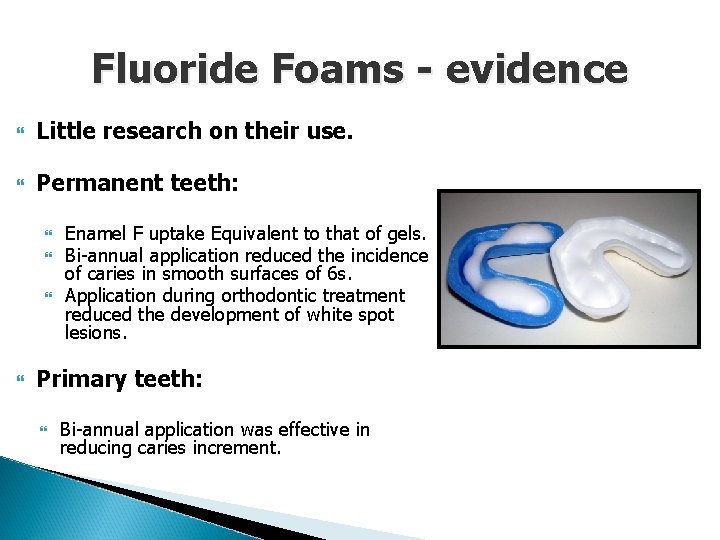 Fluoride Foams - evidence

Little research on their use.

Permanent teeth:

Enamel F uptake Equivalent to that of gels.
Bi-annual application reduced the incidence of caries in smooth surfaces of 6s.
Application during orthodontic treatment reduced the development of white spot lesions.

Primary teeth:

Bi-annual application was effective in reducing caries increment.